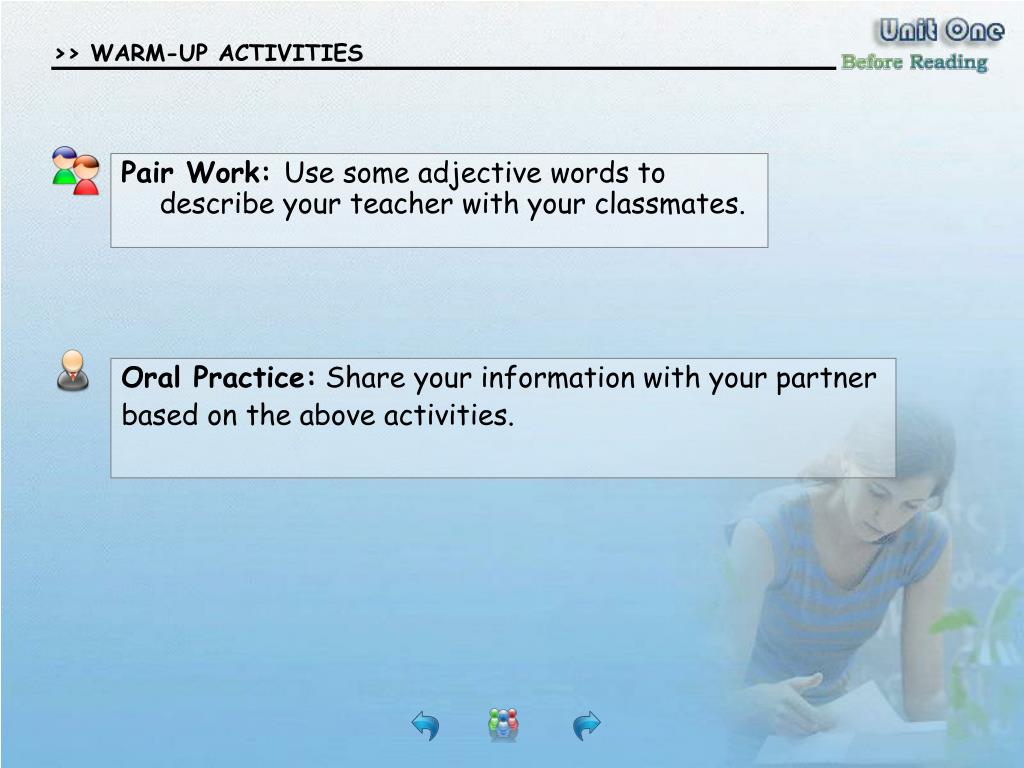 >> WARM-UP ACTIVITIES

Unit One
Before Reading

Pair Work: Use some adjective words to describe your teacher with your classmates.

Oral Practice: Share your information with your partner based on the above activities.